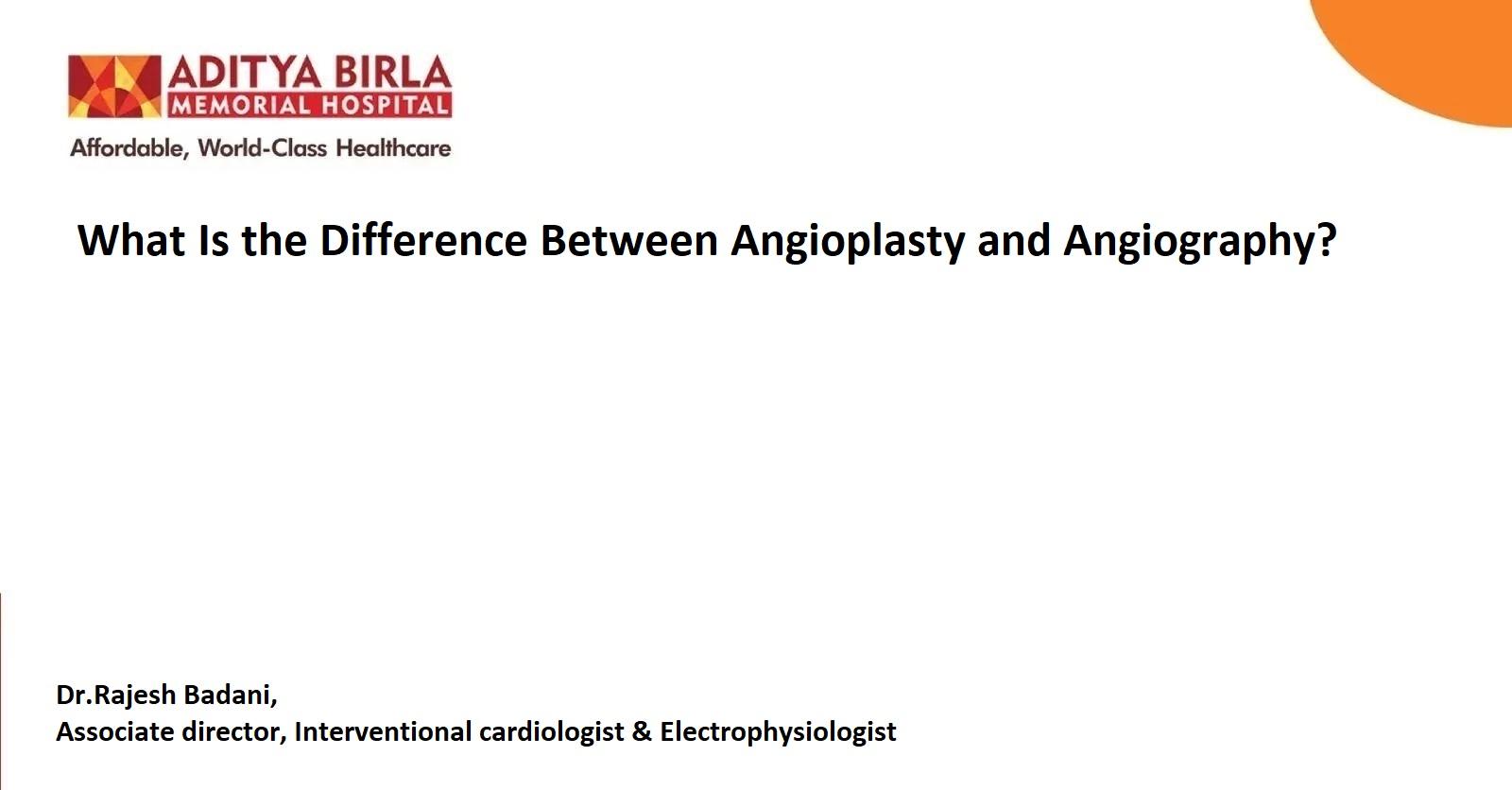 ADITYA BIRLA
MEMORIAL HOSPITAL
Affordable, World-Class Healthcare

What Is the Difference Between Angioplasty and Angiography?

Dr.Rajesh Badani,
Associate director, Interventional cardiologist & Electrophysiologist